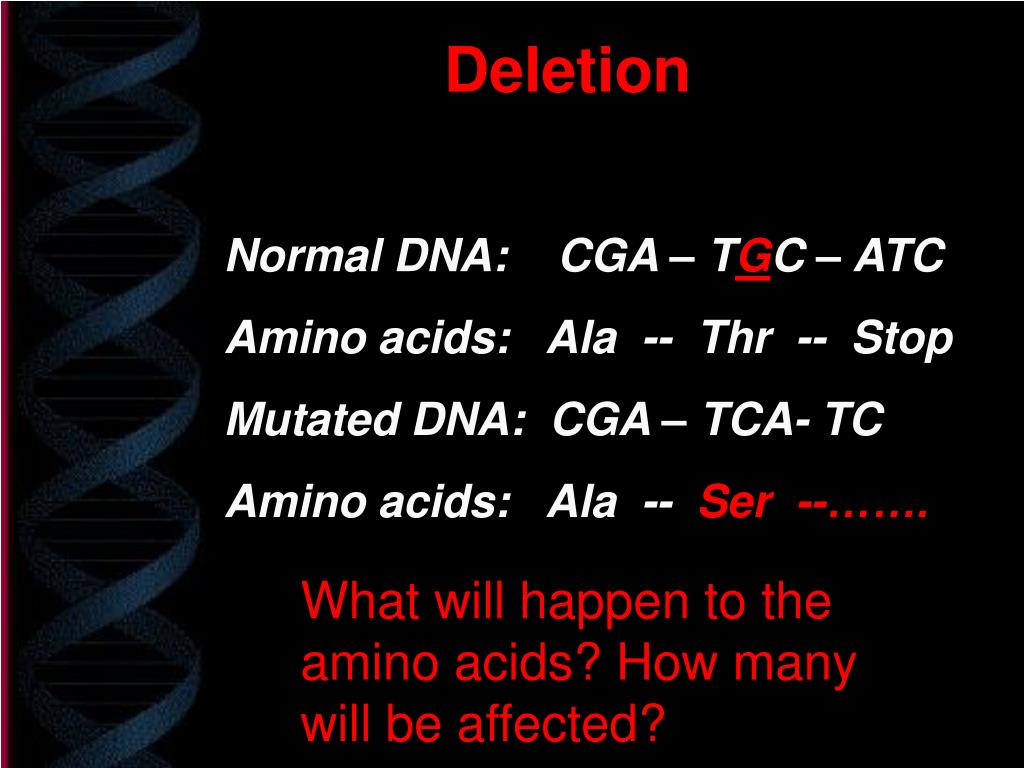 Deletion

Normal DNA: CGA – TGC – ATC

Amino acids: Ala -- Thr -- Stop

Mutated DNA: CGA – TCA- TC

Amino acids: Ala -- Ser --…….

What will happen to the amino acids? How many will be affected?